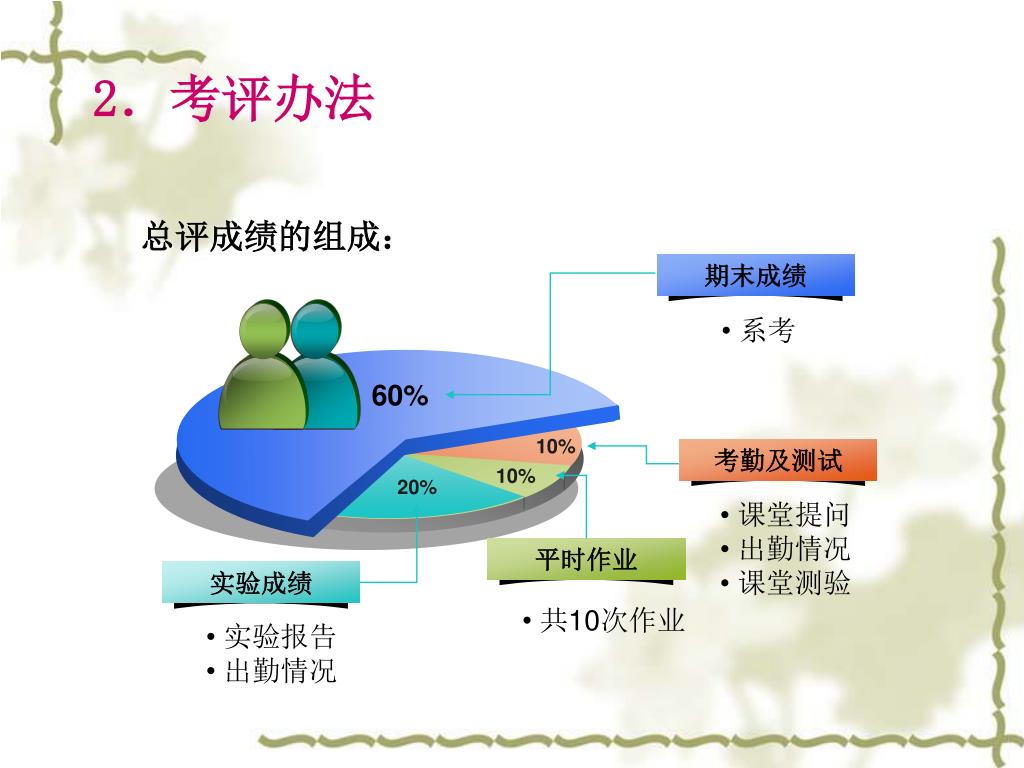 2. 考评办法

总评成绩的组成：

期末成绩
• 系考

60%

10%

10%

20%

考勤及测试
• 课堂提问
• 出勤情况
• 课堂测验

平时作业
• 共10次作业

实验成绩
• 实验报告
• 出勤情况